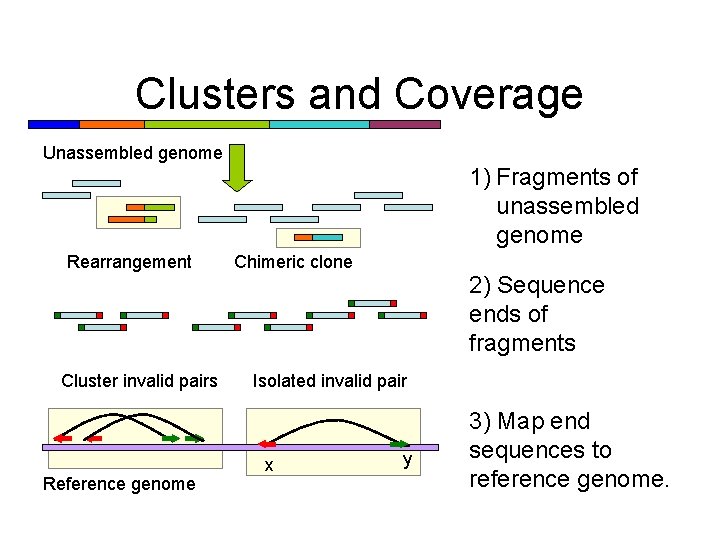 Clusters and Coverage

Unassembled genome

Rearrangement

Chimeric clone

Cluster invalid pairs

Isolated invalid pair

x

y

Reference genome

1) Fragments of unassembled genome

2) Sequence ends of fragments

3) Map end sequences to reference genome.